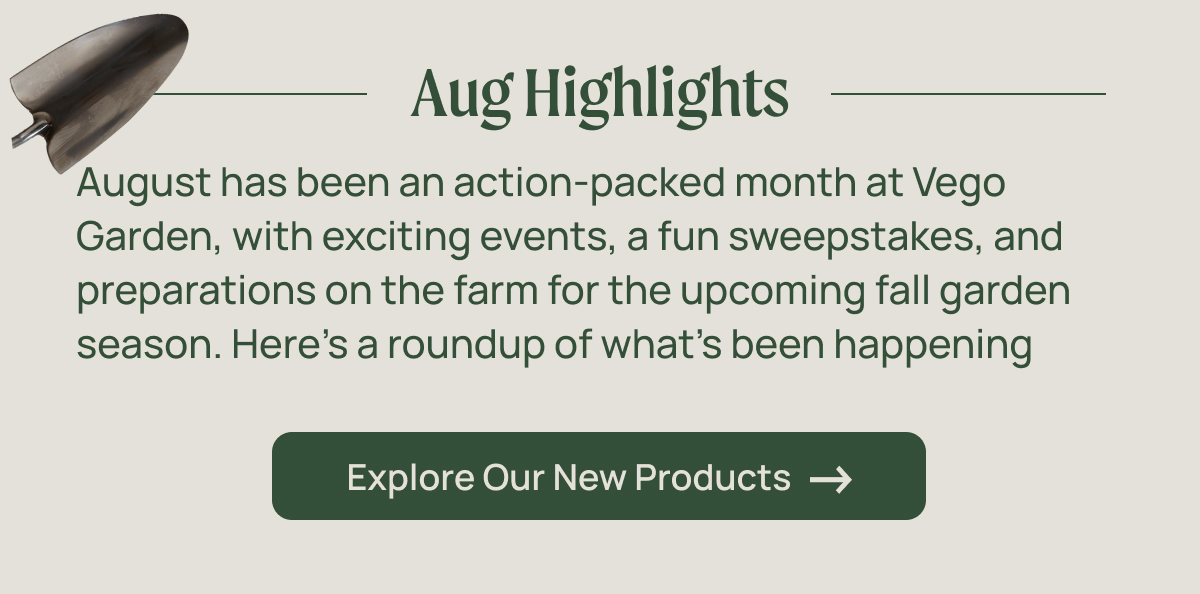 Aug Highlights

August has been an action-packed month at Vego Garden, with exciting events, a fun sweepstakes, and preparations on the farm for the upcoming fall garden season. Here's a roundup of what's been happening

Explore Our New Products →